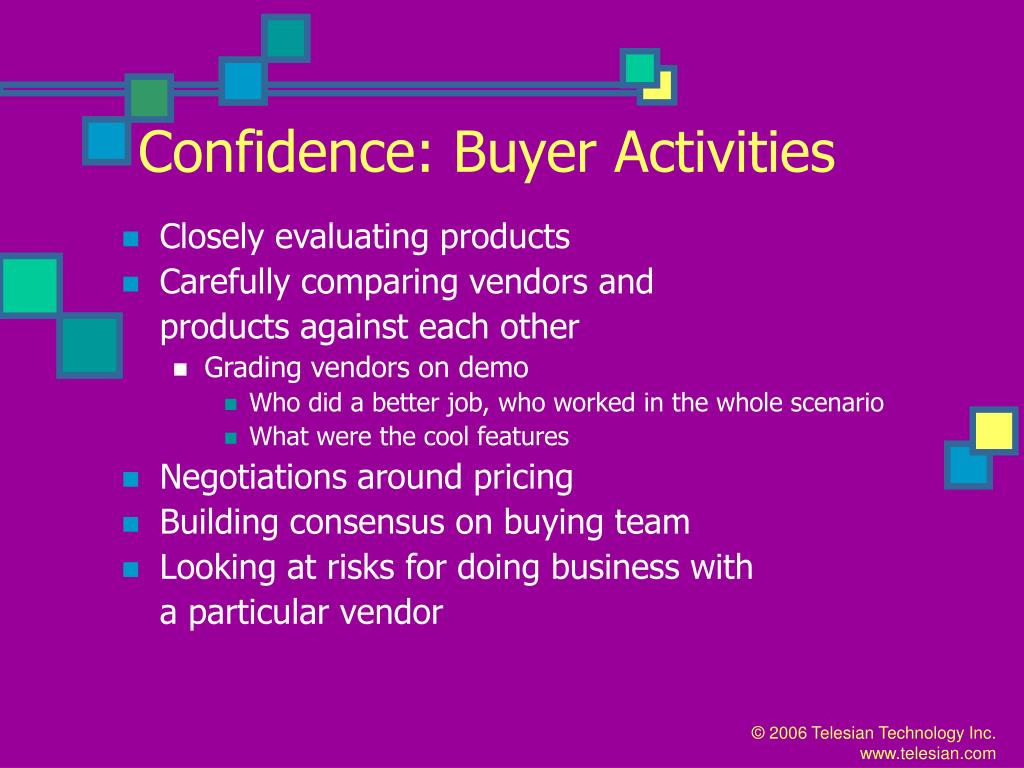 Confidence: Buyer Activities

- Closely evaluating products
- Carefully comparing vendors and products against each other
  - Grading vendors on demo
    - Who did a better job, who worked in the whole scenario
    - What were the cool features
- Negotiations around pricing
- Building consensus on buying team
- Looking at risks for doing business with a particular vendor

© 2006 Telesian Technology Inc.
www.telesian.com